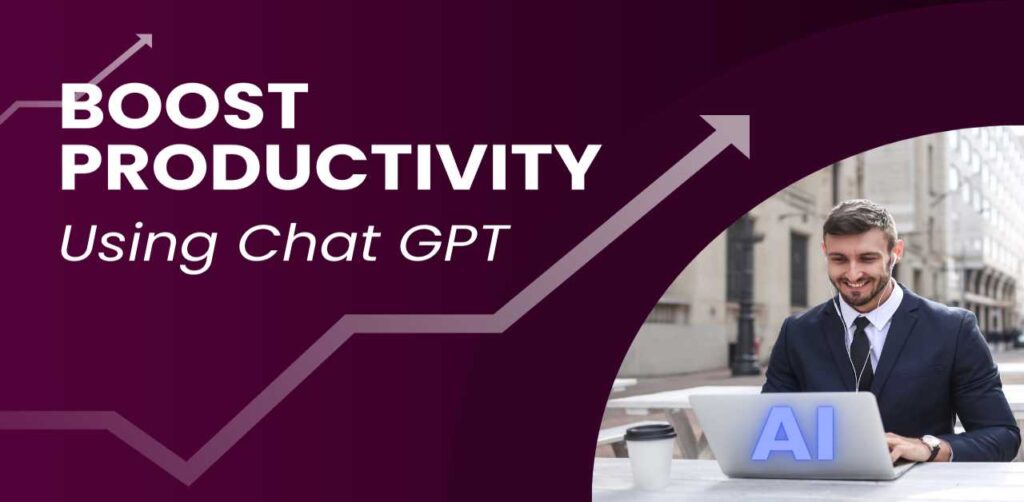 BOOST PRODUCTIVITY
Using Chat GPT

AI